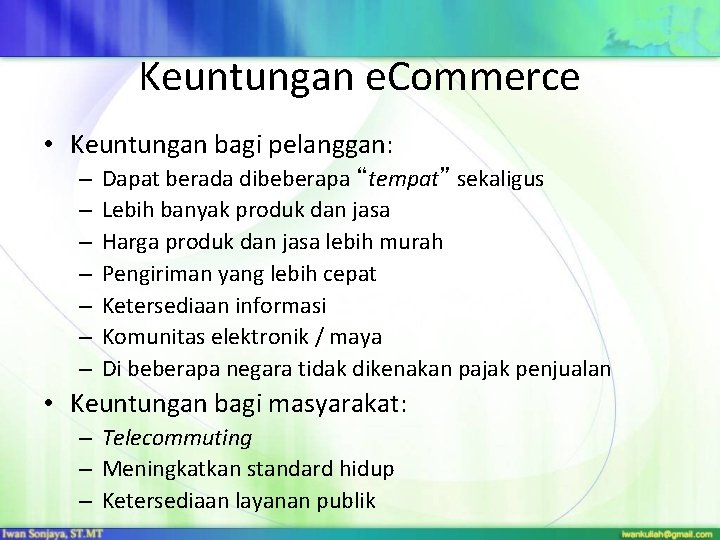 Keuntungan eCommerce

• Keuntungan bagi pelanggan:
– Dapat berada dibeberapa “tempat” sekaligus
– Lebih banyak produk dan jasa
– Harga produk dan jasa lebih murah
– Pengiriman yang lebih cepat
– Ketersediaan informasi
– Komunitas elektronik / maya
– Di beberapa negara tidak dikenakan pajak penjualan

• Keuntungan bagi masyarakat:
– Telecommuting
– Meningkatkan standard hidup
– Ketersediaan layanan publik

Iwan Sonjaya, ST.MT

iwankuliah@gmail.com